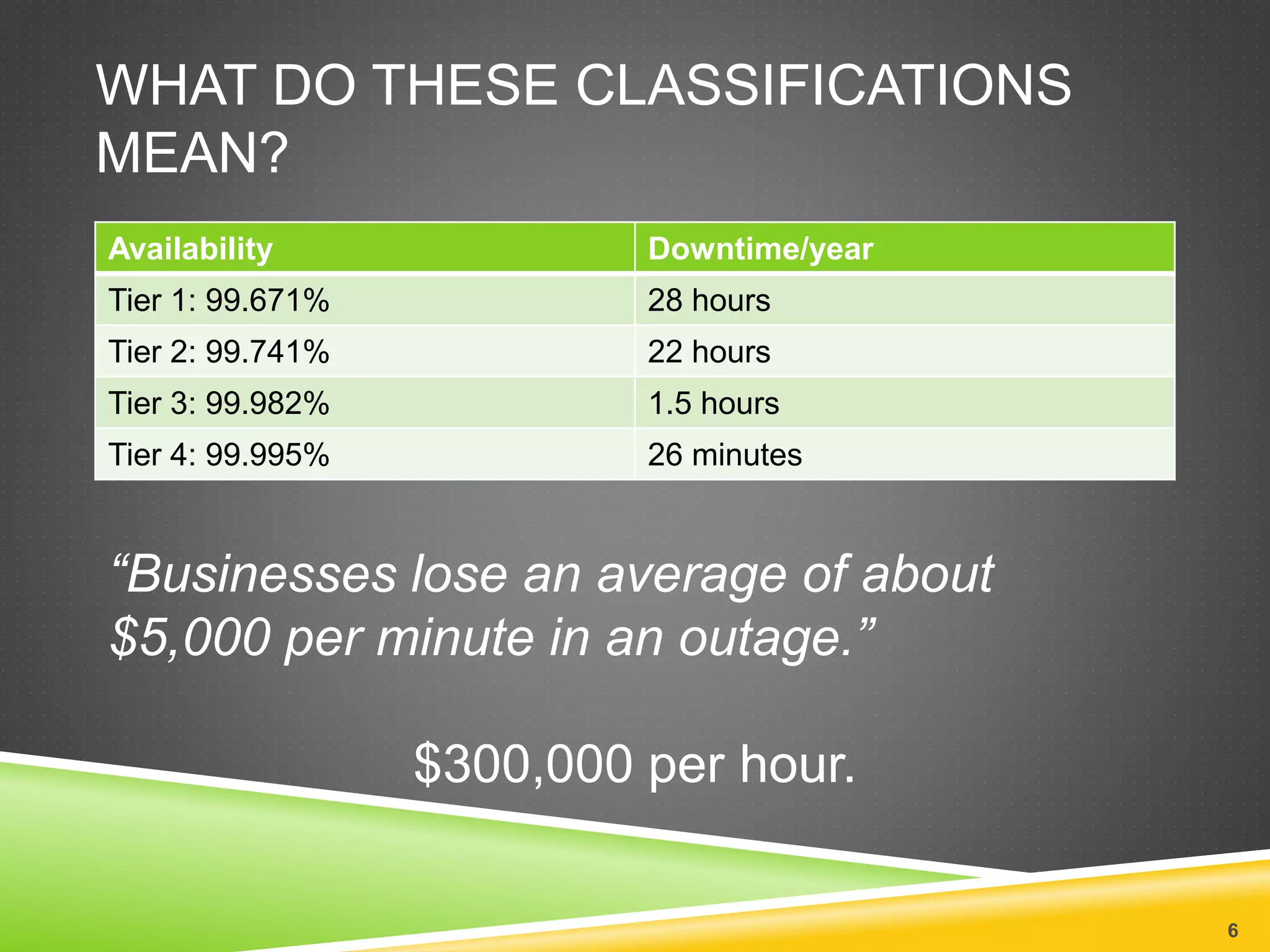 WHAT DO THESE CLASSIFICATIONS MEAN?

| Availability | Downtime/year |
|---|---|
| Tier 1: 99.671% | 28 hours |
| Tier 2: 99.741% | 22 hours |
| Tier 3: 99.982% | 1.5 hours |
| Tier 4: 99.995% | 26 minutes |

“Businesses lose an average of about $5,000 per minute in an outage.”

$300,000 per hour.

6